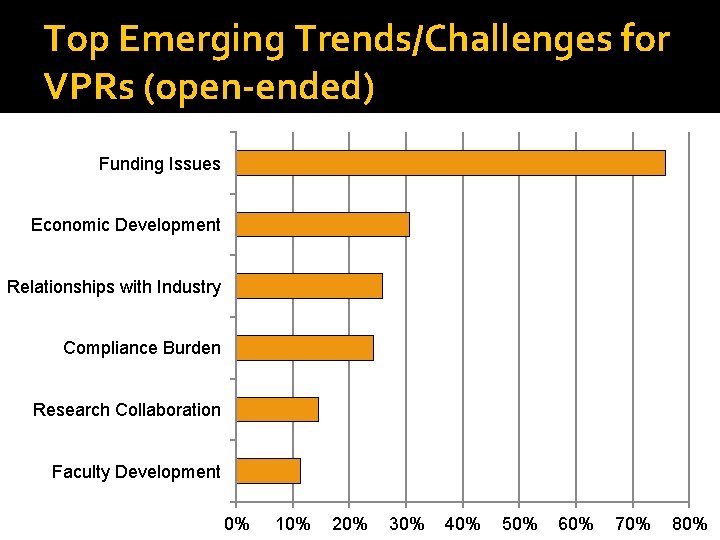 Top Emerging Trends/Challenges for VPRs (open-ended)

Funding Issues
Economic Development
Relationships with Industry
Compliance Burden
Research Collaboration
Faculty Development

0% 10% 20% 30% 40% 50% 60% 70% 80%